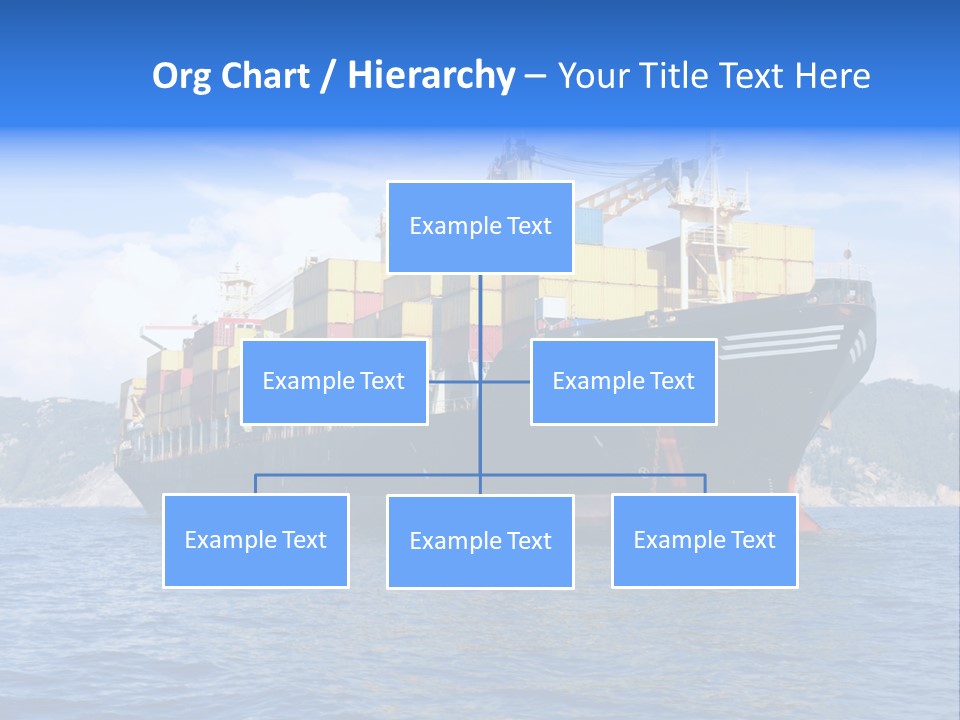 Org Chart / Hierarchy – Your Title Text Here

Example Text

Example Text

Example Text

Example Text

Example Text

Example Text